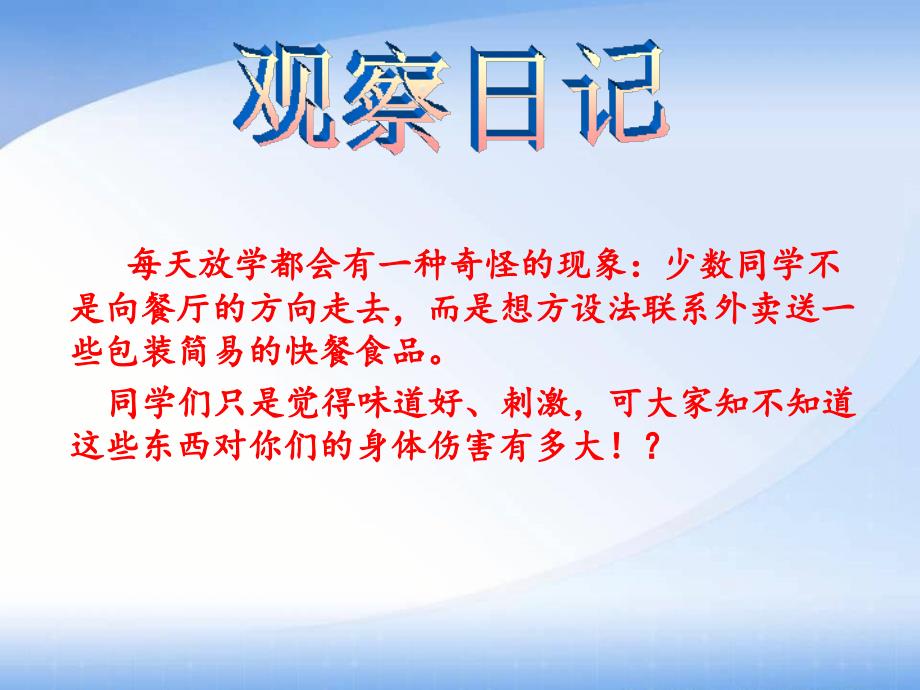 观察日记

每天放学都会有一种奇怪的现象：少数同学不是向餐厅的方向走去，而是想方设法联系外卖送一些包装简易的快餐食品。

同学们只是觉得味道好、刺激，可大家知不知道这些东西对你们的身体伤害有多大！？